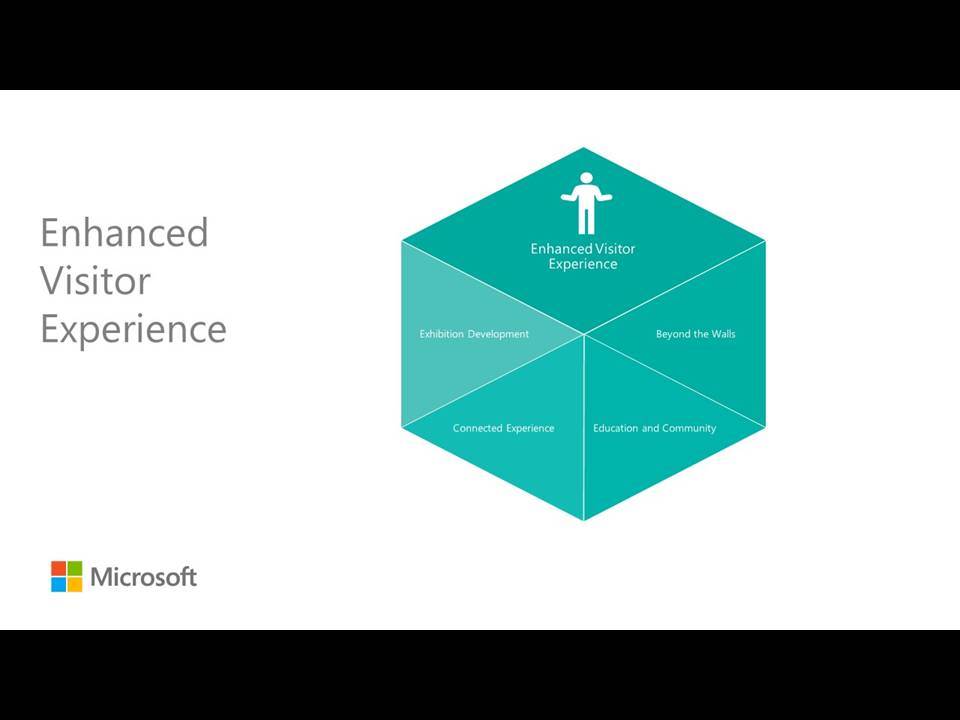 Enhanced Visitor Experience

Enhanced Visitor Experience

Exhibition Development

Beyond the Walls

Connected Experience

Education and Community

Microsoft